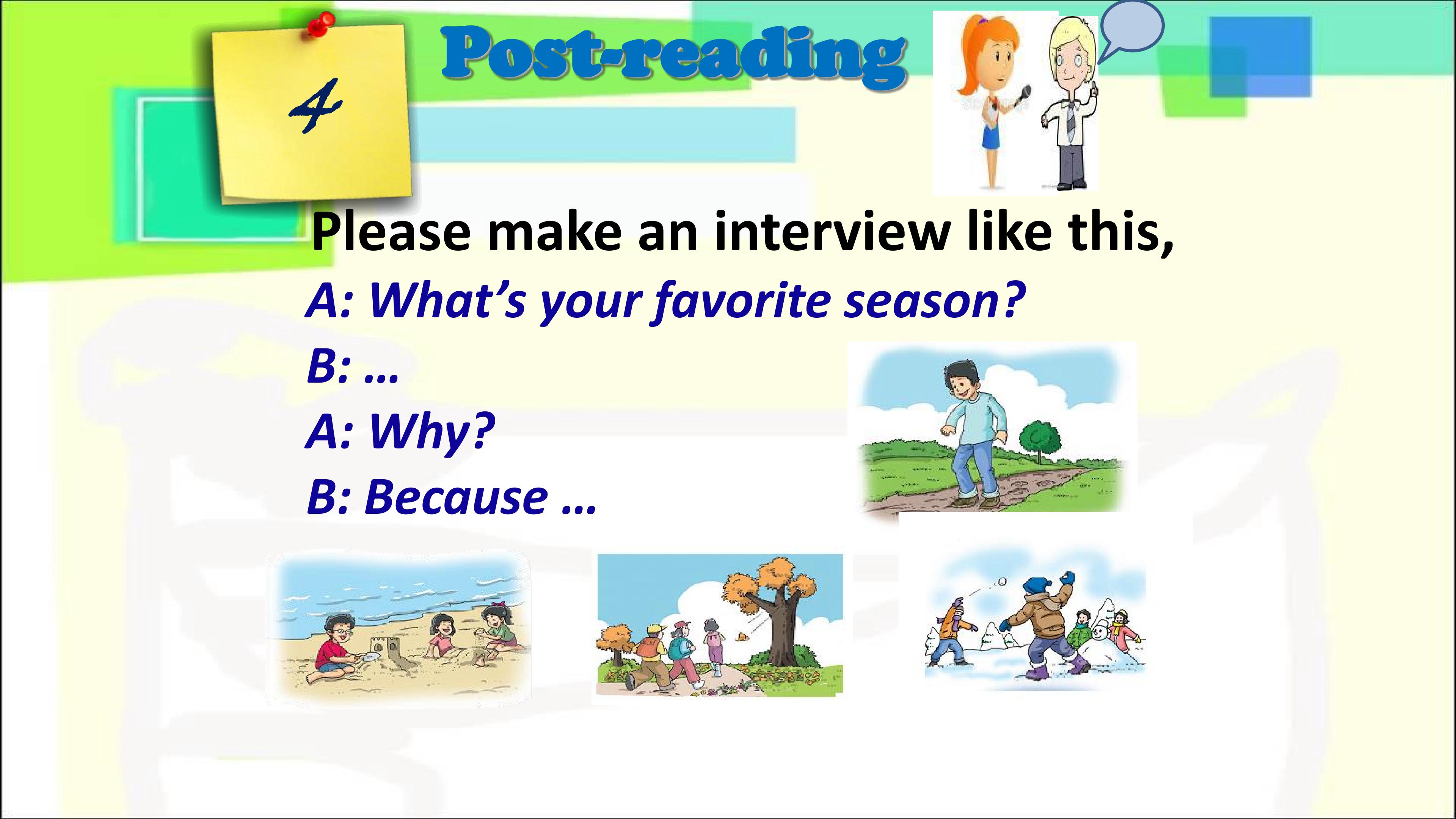 4

Post-reading

Please make an interview like this,

A: What’s your favorite season?

B: …

A: Why?

B: Because …